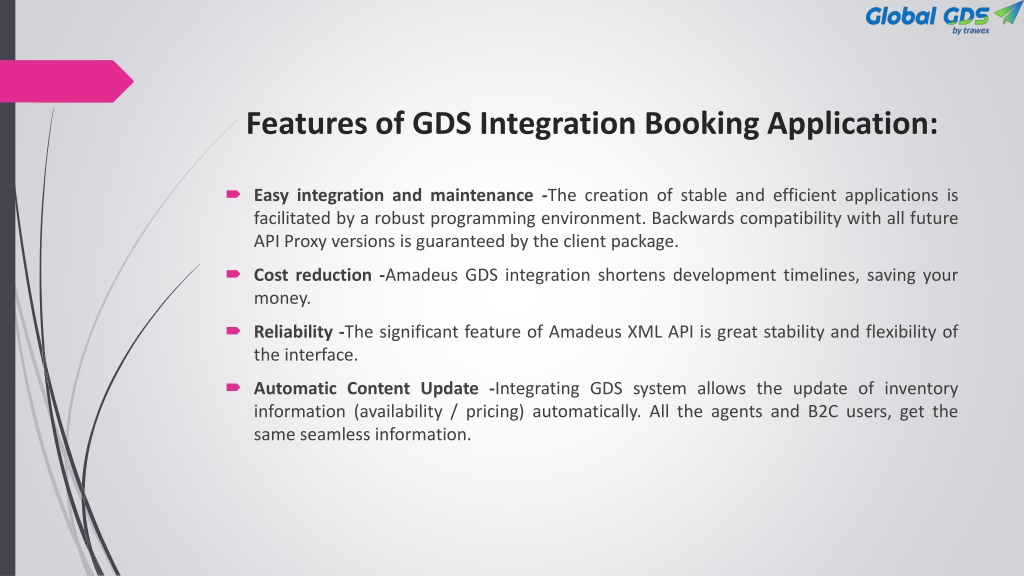 Global GDS
by trawex

Features of GDS Integration Booking Application:

Easy integration and maintenance -The creation of stable and efficient applications is facilitated by a robust programming environment. Backwards compatibility with all future API Proxy versions is guaranteed by the client package.

Cost reduction -Amadeus GDS integration shortens development timelines, saving your money.

Reliability -The significant feature of Amadeus XML API is great stability and flexibility of the interface.

Automatic Content Update -Integrating GDS system allows the update of inventory information (availability / pricing) automatically. All the agents and B2C users, get the same seamless information.